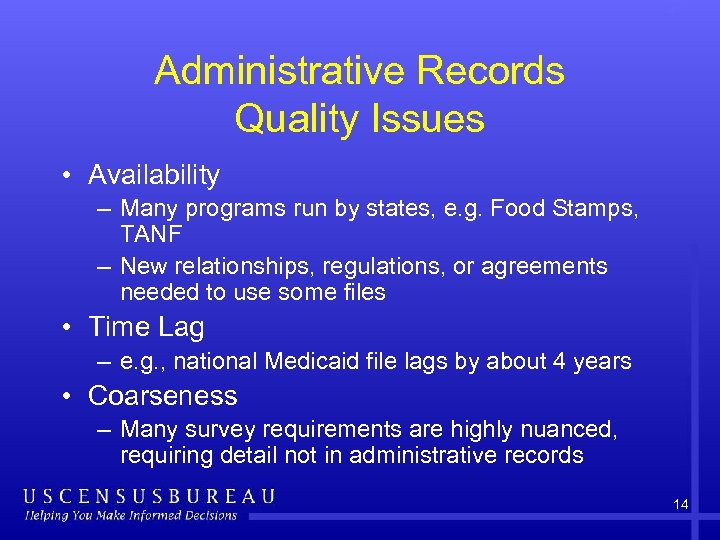 Administrative Records
Quality Issues

• Availability
– Many programs run by states, e.g. Food Stamps, TANF
– New relationships, regulations, or agreements needed to use some files
• Time Lag
– e.g., national Medicaid file lags by about 4 years
• Coarseness
– Many survey requirements are highly nuanced, requiring detail not in administrative records

USCENSUSBUREAU
Helping You Make Informed Decisions

14